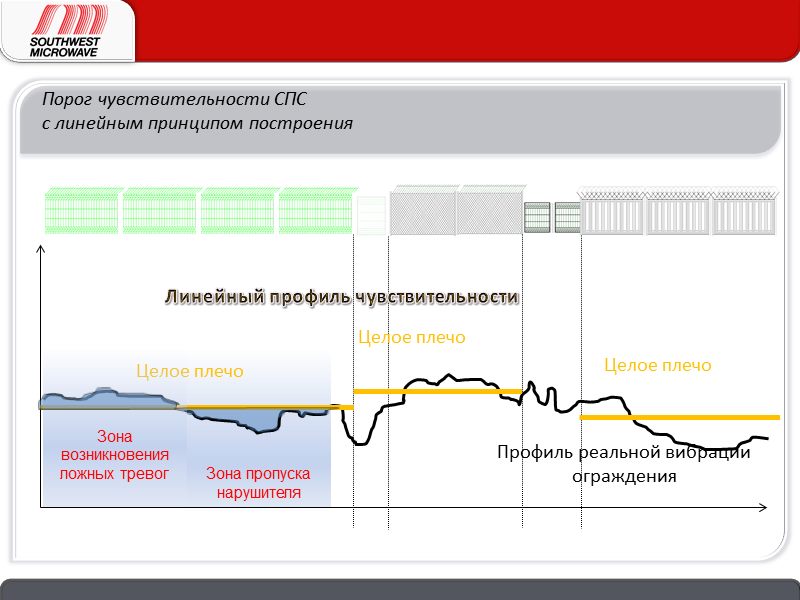 SOUTHWEST MICROWAVE

Порог чувствительности СПС
с линейным принципом построения

Линейный профиль чувствительности

Целое плечо

Целое плечо

Целое плечо

Зона возникновения ложных тревог

Зона пропуска нарушителя

Профиль реальной вибрации ограждения